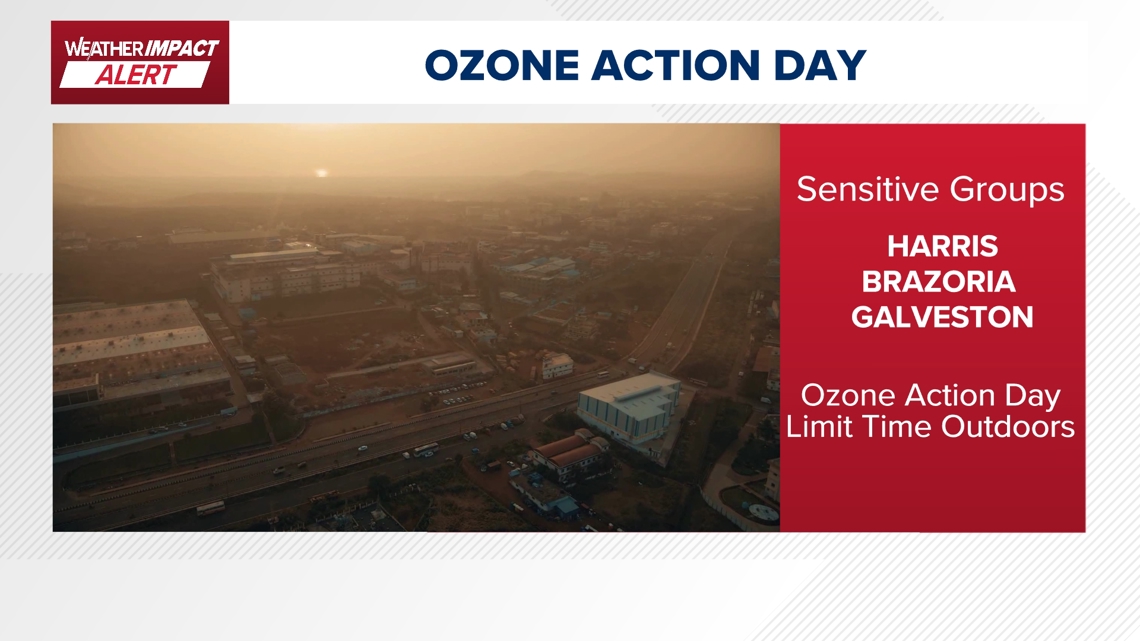 WEATHER IMPACT ALERT

OZONE ACTION DAY

Sensitive Groups

HARRIS
BRAZORIA
GALVESTON

Ozone Action Day
Limit Time Outdoors